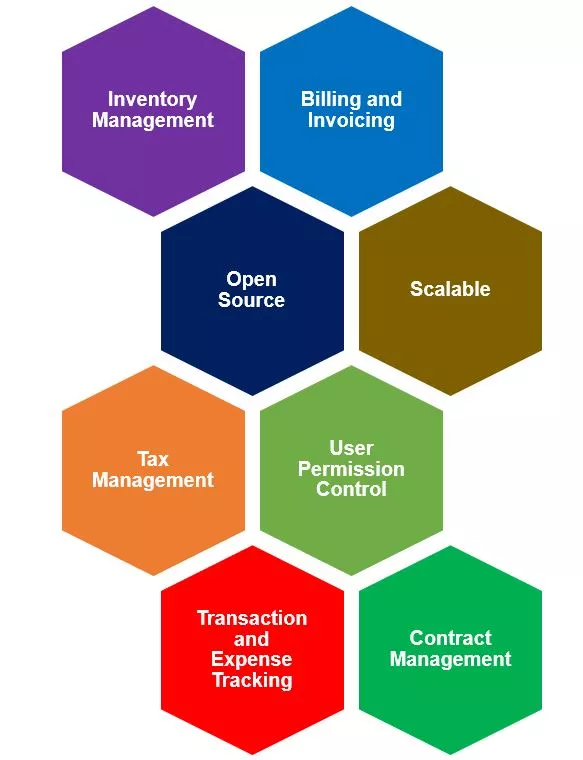 Inventory Management

Billing and Invoicing

Open Source

Scalable

Tax Management

User Permission Control

Transaction and Expense Tracking

Contract Management